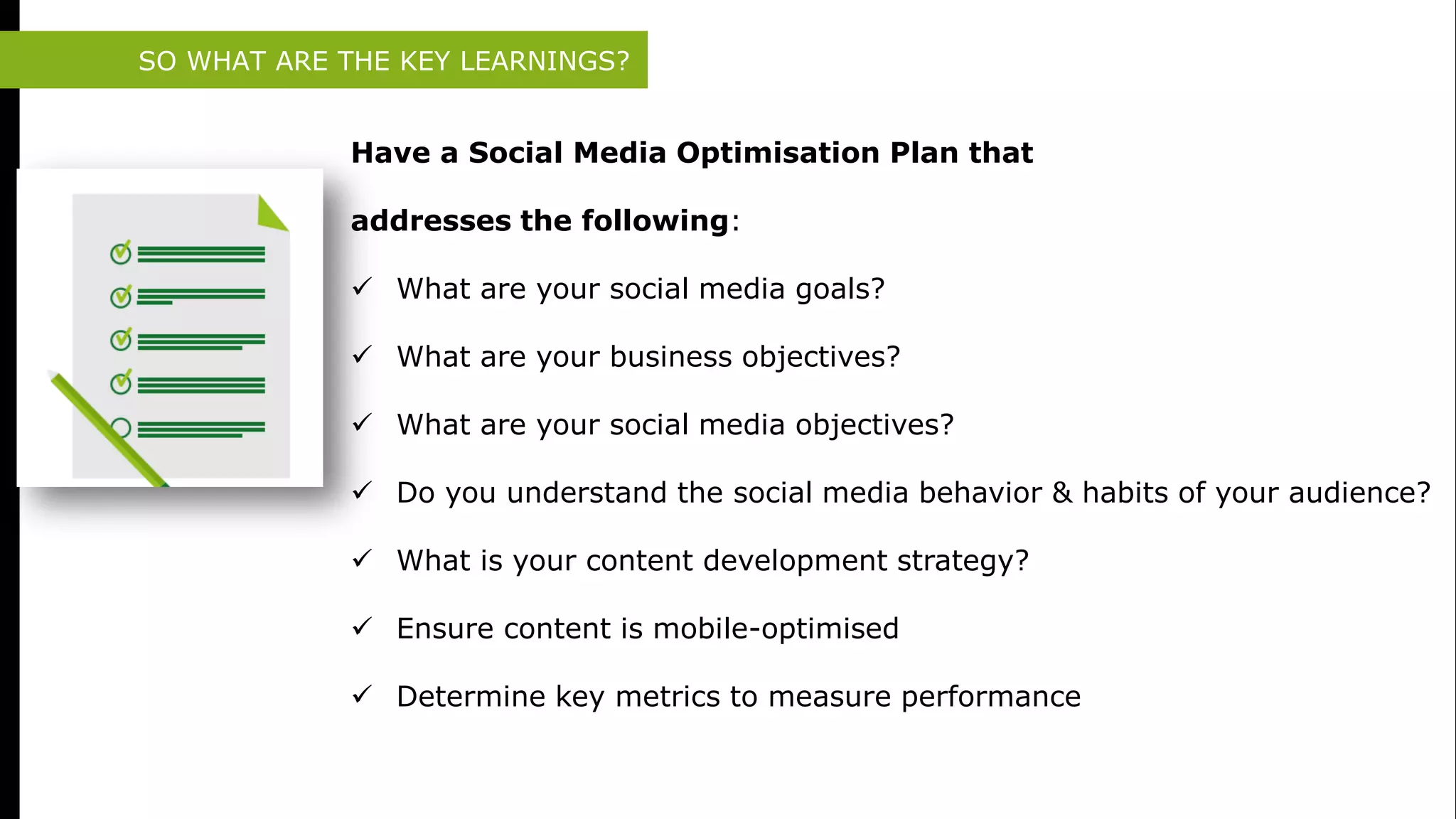 SO WHAT ARE THE KEY LEARNINGS?

Have a Social Media Optimisation Plan that addresses the following:

✓ What are your social media goals?

✓ What are your business objectives?

✓ What are your social media objectives?

✓ Do you understand the social media behavior & habits of your audience?

✓ What is your content development strategy?

✓ Ensure content is mobile-optimised

✓ Determine key metrics to measure performance